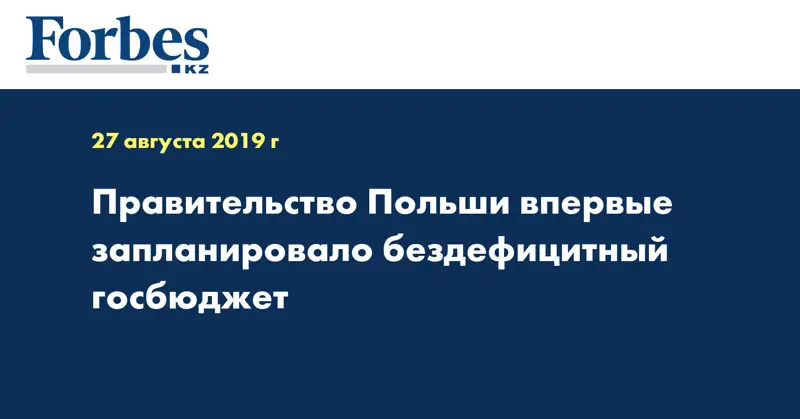 Forbes
KZ

27 августа 2019 г

Правительство Польши впервые запланировало бездефицитный госбюджет